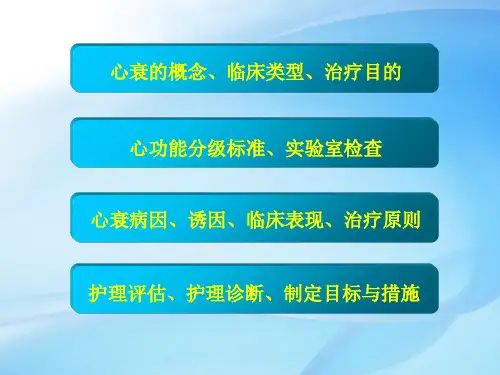 心衰的概念、临床类型、治疗目的

心功能分级标准、实验室检查

心衰病因、诱因、临床表现、治疗原则

护理评估、护理诊断、制定目标与措施